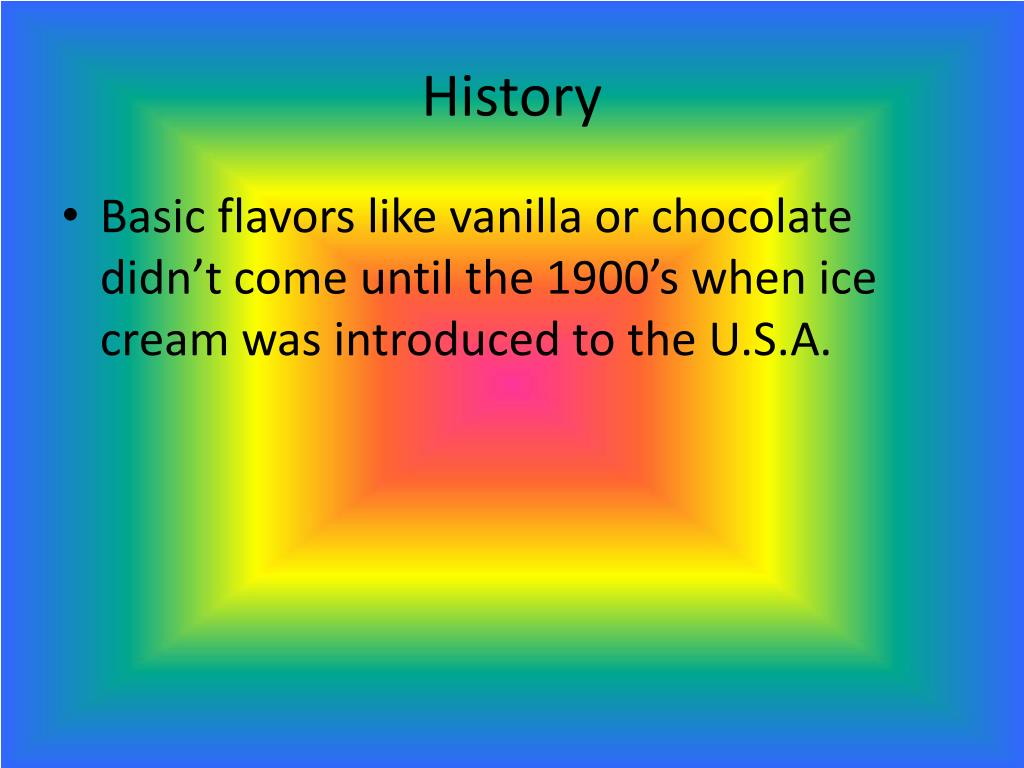 History

• Basic flavors like vanilla or chocolate didn’t come until the 1900’s when ice cream was introduced to the U.S.A.